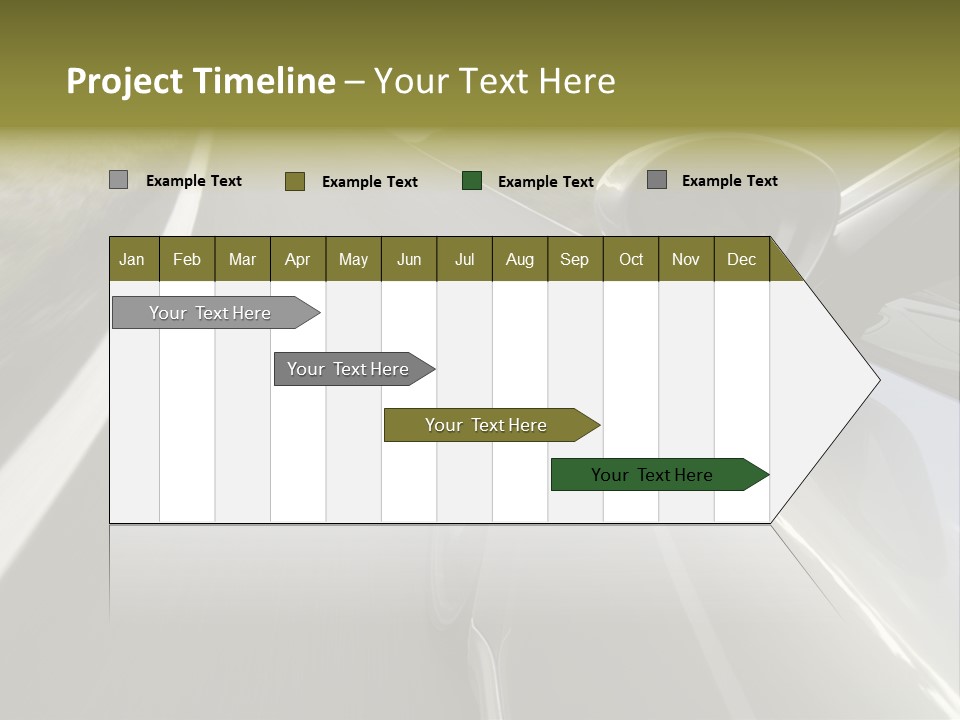 Project Timeline – Your Text Here

Example Text Example Text Example Text Example Text

| Jan | Feb | Mar | Apr | May | Jun | Jul | Aug | Sep | Oct | Nov | Dec |
|---|---|---|---|---|---|---|---|---|---|---|---|

Your Text Here

Your Text Here

Your Text Here

Your Text Here